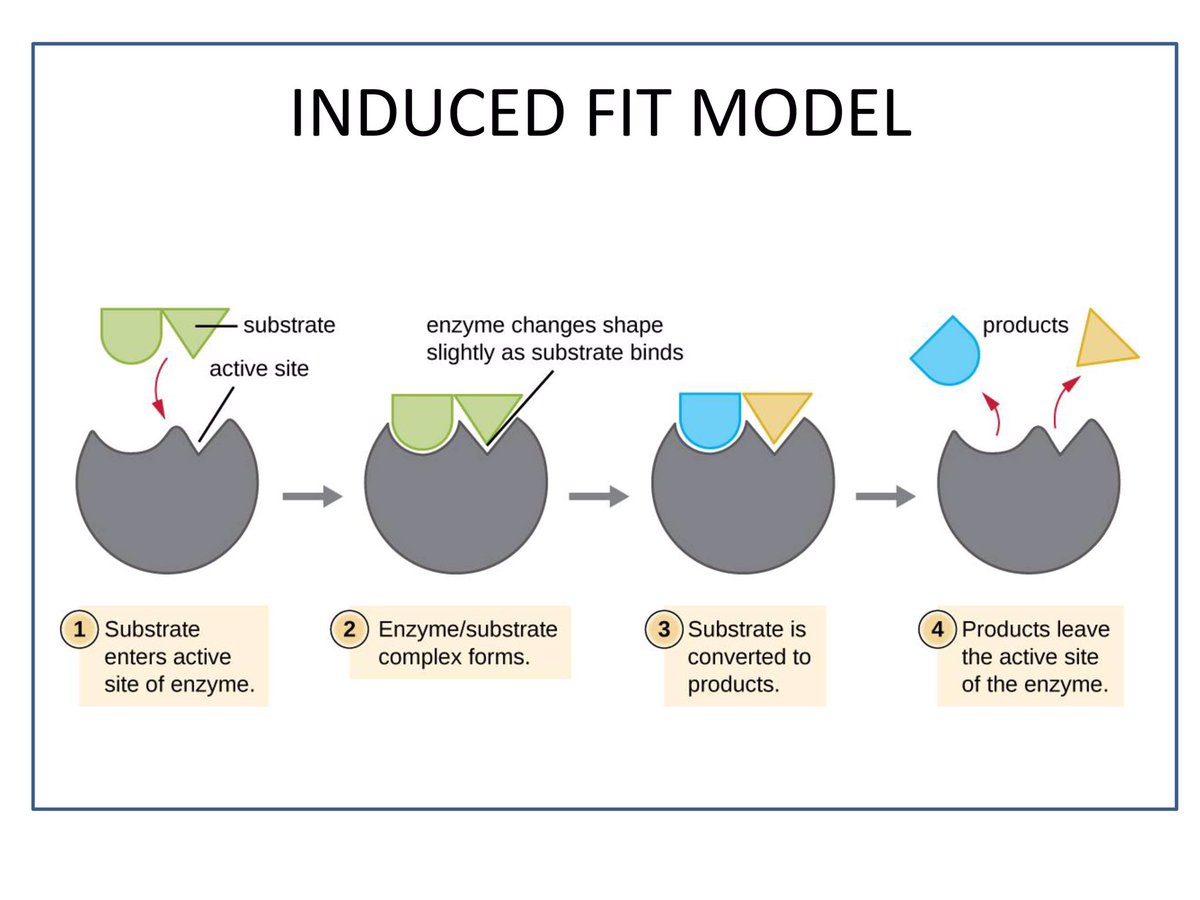 INDUCED FIT MODEL

substrate

active site

enzyme changes shape slightly as substrate binds

products

1 Substrate enters active site of enzyme.

2 Enzyme/substrate complex forms.

3 Substrate is converted to products.

4 Products leave the active site of the enzyme.